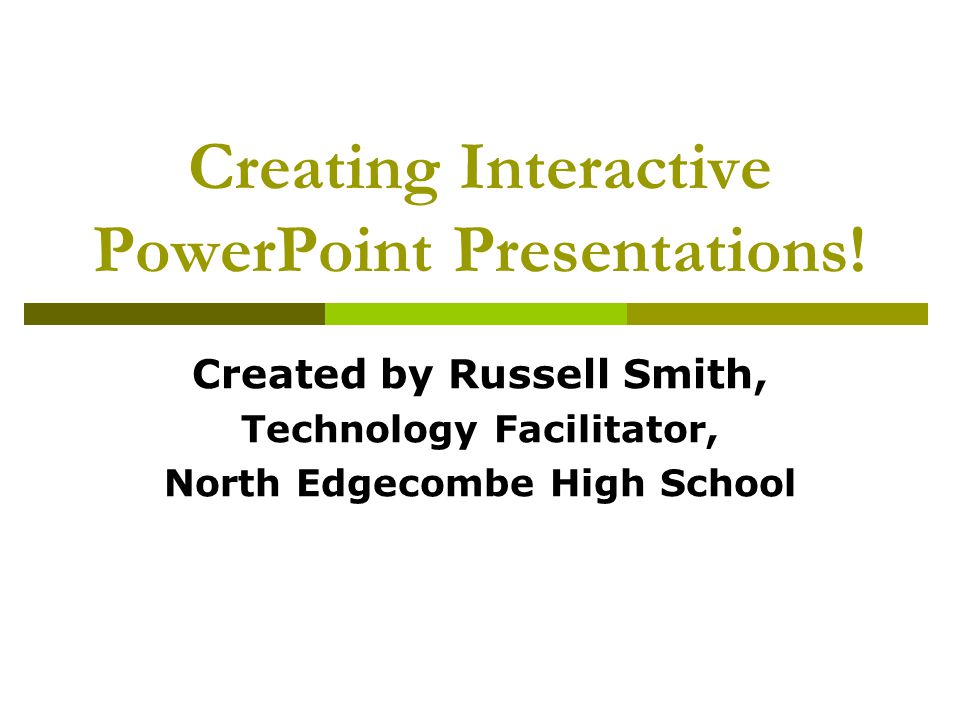 Creating Interactive PowerPoint Presentations!

Created by Russell Smith,
Technology Facilitator,
North Edgecombe High School